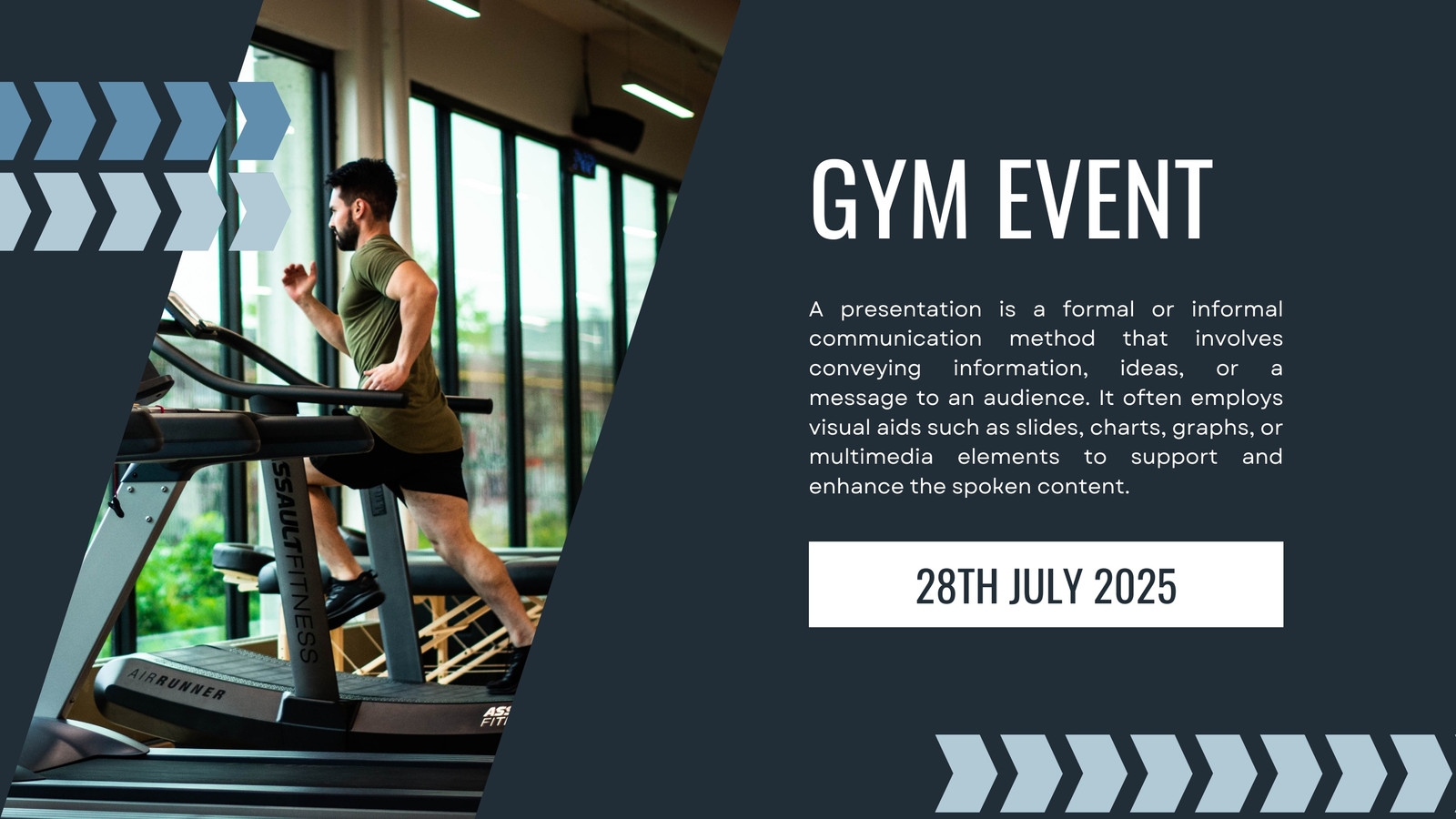 SSAULTFITNESS

AIRRUNNER

ASS FIT

GYM EVENT

A presentation is a formal or informal communication method that involves conveying information, ideas, or a message to an audience. It often employs visual aids such as slides, charts, graphs, or multimedia elements to support and enhance the spoken content.

28TH JULY 2025